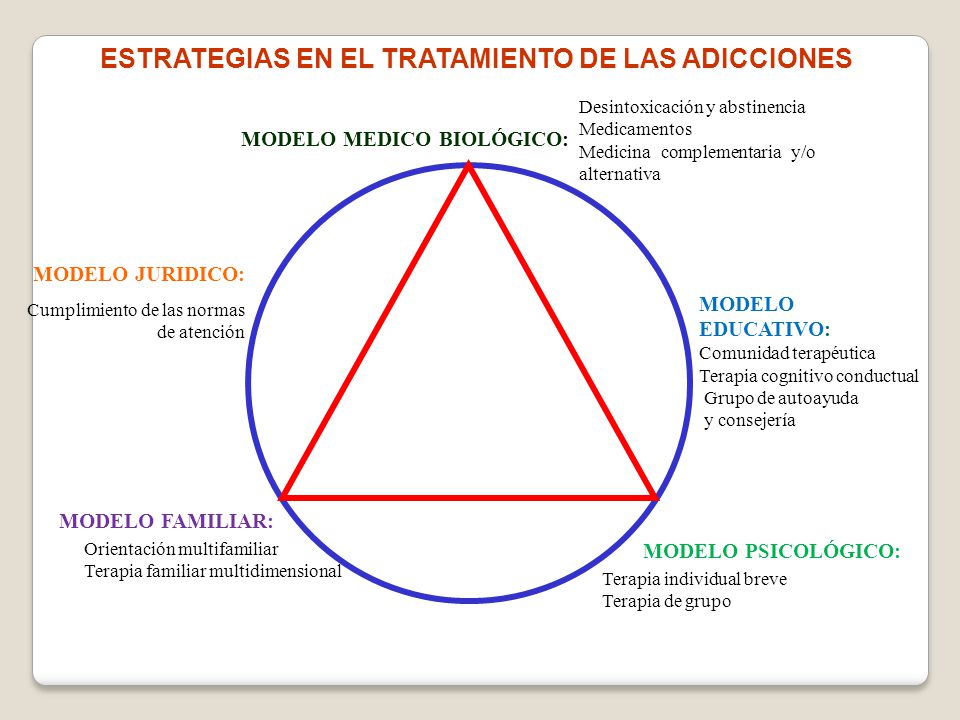 ESTRATEGIAS EN EL TRATAMIENTO DE LAS ADICCIONES

MODELO MEDICO BIOLÓGICO:

Desintoxicación y abstinencia
Medicamentos
Medicina complementaria y/o alternativa

MODELO JURIDICO:

Cumplimiento de las normas de atención

MODELO EDUCATIVO:

Comunidad terapéutica
Terapia cognitivo conductual
Grupo de autoayuda y consejería

MODELO FAMILIAR:

Orientación multifamiliar
Terapia familiar multidimensional

MODELO PSICOLÓGICO:

Terapia individual breve
Terapia de grupo